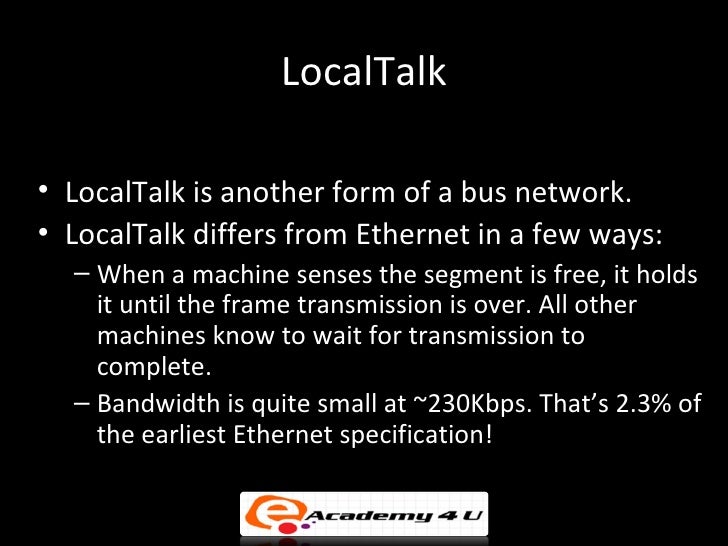 LocalTalk

• LocalTalk is another form of a bus network.
• LocalTalk differs from Ethernet in a few ways:
  – When a machine senses the segment is free, it holds it until the frame transmission is over. All other machines know to wait for transmission to complete.
  – Bandwidth is quite small at ~230Kbps. That's 2.3% of the earliest Ethernet specification!

e Academy 4 U